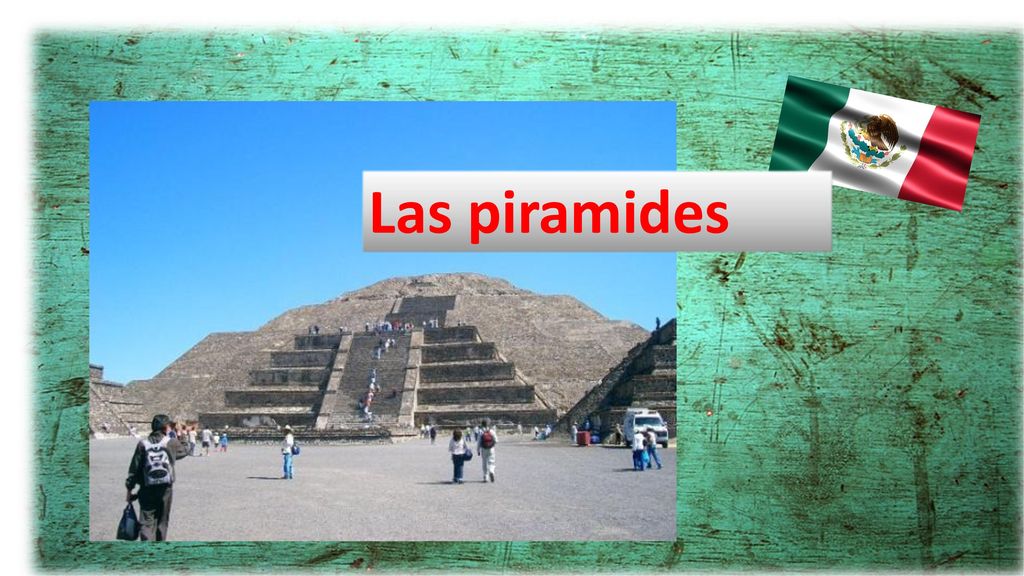 Las piramides